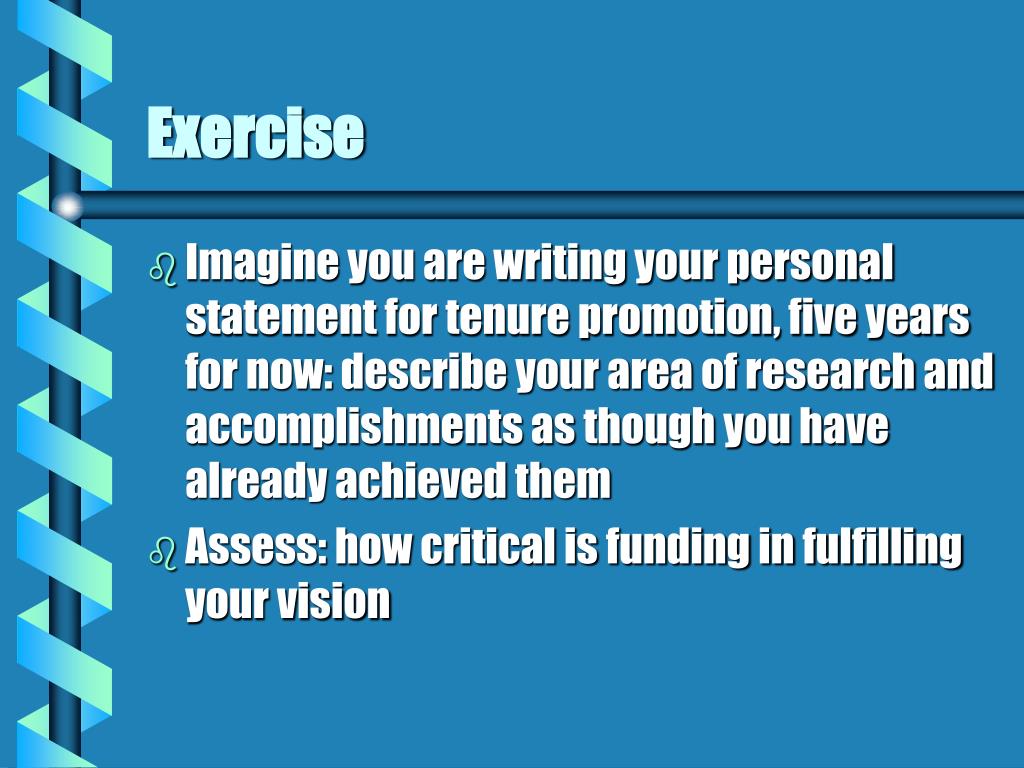 Exercise

Imagine you are writing your personal statement for tenure promotion, five years for now: describe your area of research and accomplishments as though you have already achieved them

Assess: how critical is funding in fulfilling your vision